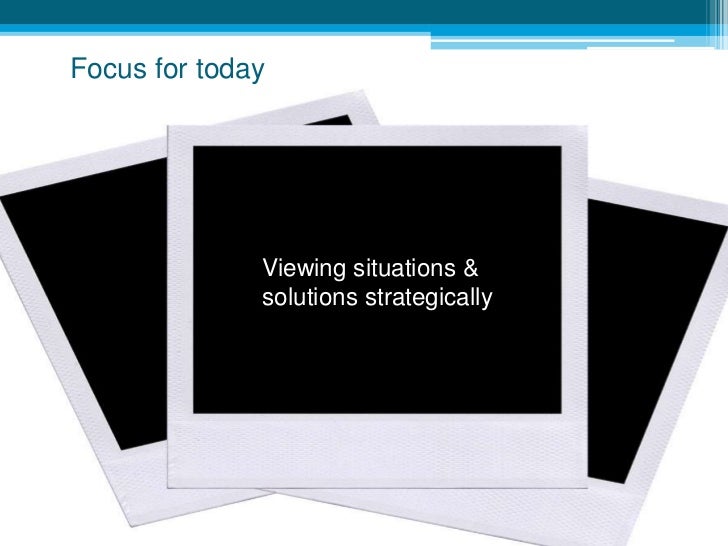 Focus for today

Viewing situations & solutions strategically